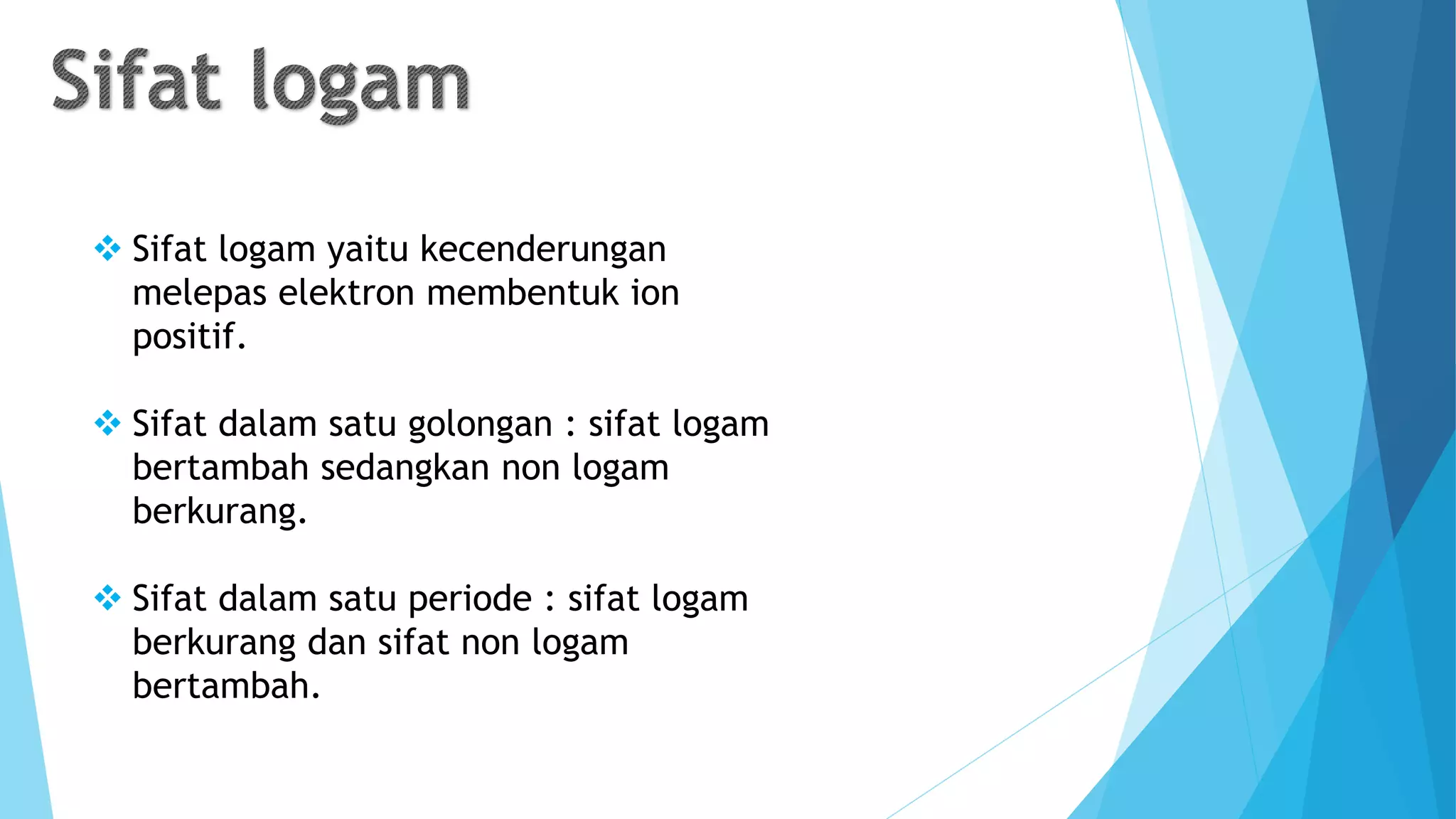 Sifat logam

❖ Sifat logam yaitu kecenderungan melepas elektron membentuk ion positif.

❖ Sifat dalam satu golongan : sifat logam bertambah sedangkan non logam berkurang.

❖ Sifat dalam satu periode : sifat logam berkurang dan sifat non logam bertambah.